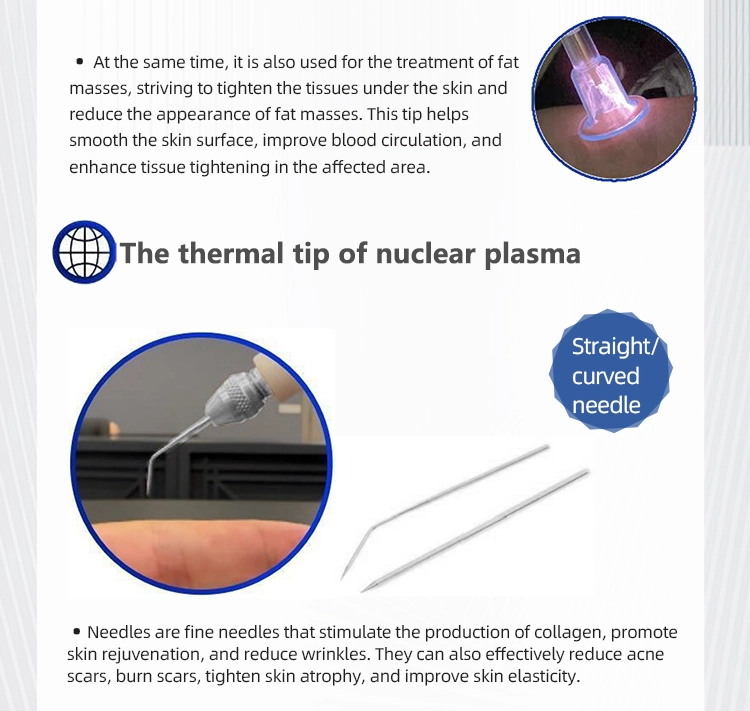 • At the same time, it is also used for the treatment of fat masses, striving to tighten the tissues under the skin and reduce the appearance of fat masses. This tip helps smooth the skin surface, improve blood circulation, and enhance tissue tightening in the affected area.

The thermal tip of nuclear plasma

Straight/ curved needle

• Needles are fine needles that stimulate the production of collagen, promote skin rejuvenation, and reduce wrinkles. They can also effectively reduce acne scars, burn scars, tighten skin atrophy, and improve skin elasticity.